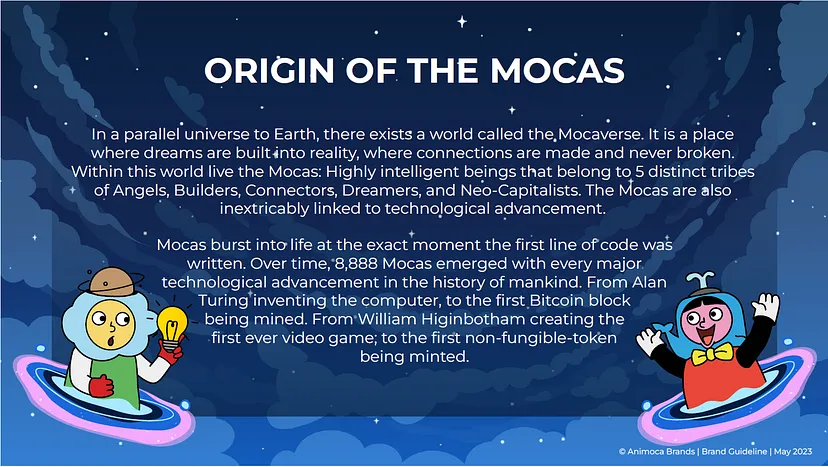 ORIGIN OF THE MOCAS

In a parallel universe to Earth, there exists a world called the Mocaverse. It is a place where dreams are built into reality, where connections are made and never broken. Within this world live the Mocas: Highly intelligent beings that belong to 5 distinct tribes of Angels, Builders, Connectors, Dreamers, and Neo-Capitalists. The Mocas are also inextricably linked to technological advancement.

Mocas burst into life at the exact moment the first line of code was written. Over time, 8,888 Mocas emerged with every major technological advancement in the history of mankind. From Alan Turing inventing the computer, to the first Bitcoin block being mined. From William Higinbotham creating the first ever video game; to the first non-fungible-token being minted.

© Animoca Brands | Brand Guideline | May 2023